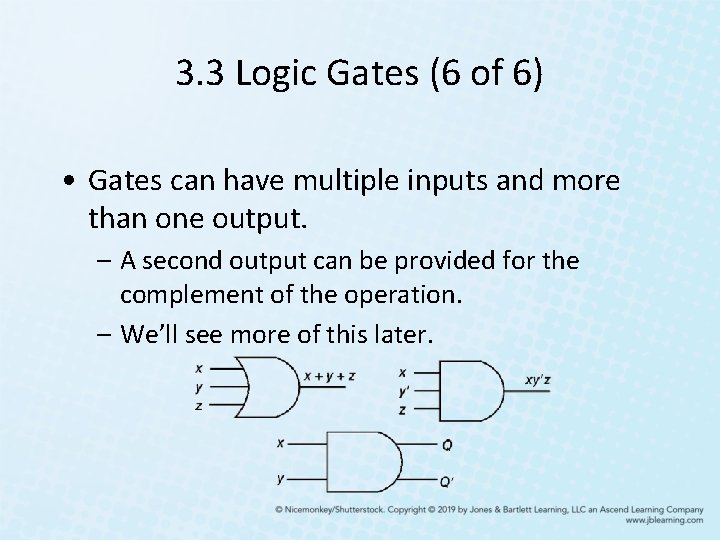 3.3 Logic Gates (6 of 6)

• Gates can have multiple inputs and more than one output.

– A second output can be provided for the complement of the operation.

– We'll see more of this later.

$x$
$y$
$z$
$x + y + z$

$x$
$y'$
$z$
$xy'z$

$x$
$y$
$Q$
$Q'$

© Nicemonkey/Shutterstock. Copyright © 2019 by Jones & Bartlett Learning, LLC an Ascend Learning Company
www.jblearning.com